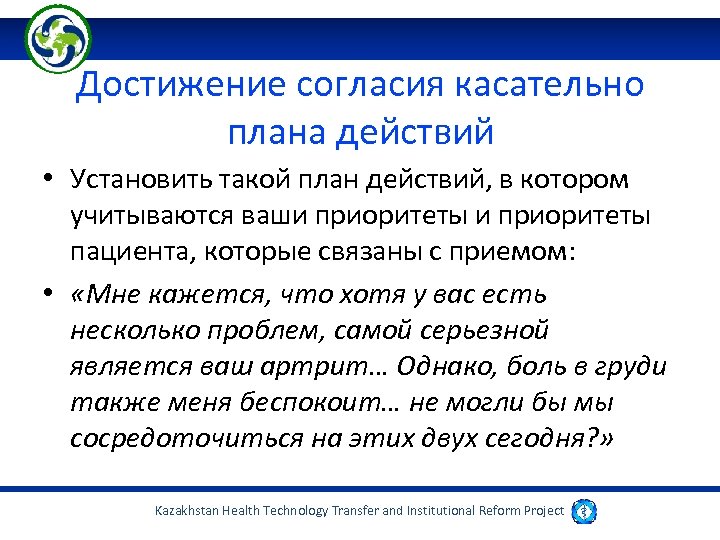 Достижение согласия касательно плана действий

• Установить такой план действий, в котором учитываются ваши приоритеты и приоритеты пациента, которые связаны с приемом:

• «Мне кажется, что хотя у вас есть несколько проблем, самой серьезной является ваш артрит… Однако, боль в груди также меня беспокоит… не могли бы мы сосредоточиться на этих двух сегодня?»

Kazakhstan Health Technology Transfer and Institutional Reform Project